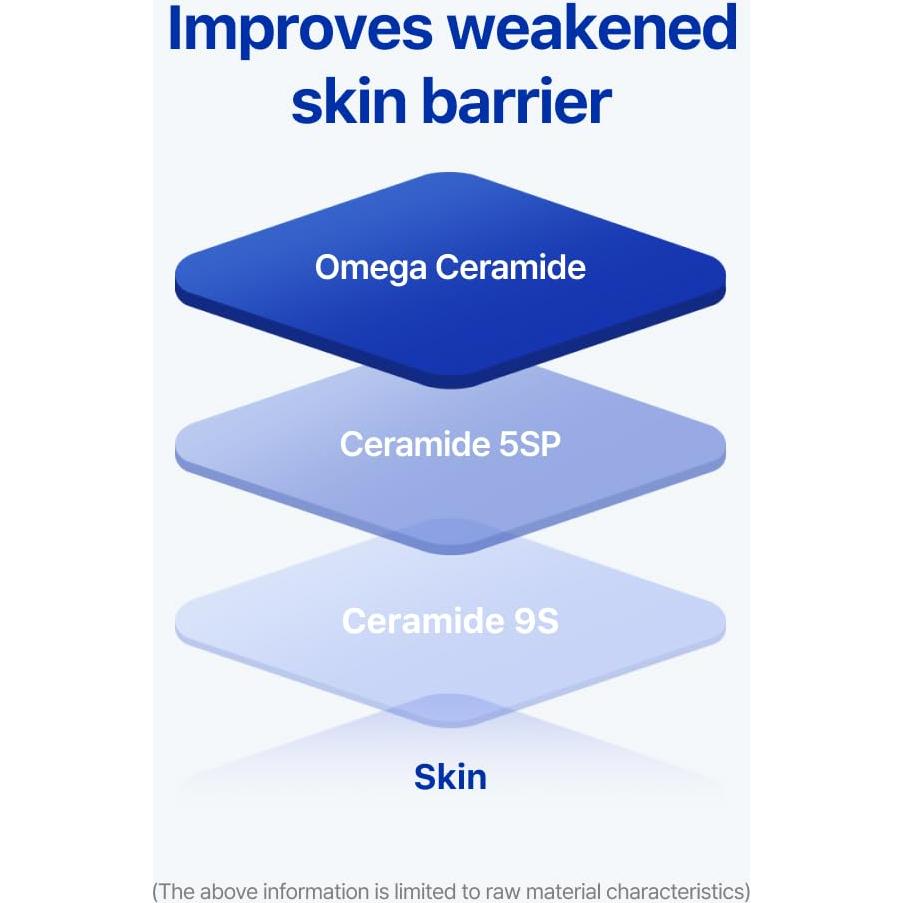 Improves weakened skin barrier

Omega Ceramide

Ceramide 5SP

Ceramide 9S

Skin

(The above information is limited to raw material characteristics)